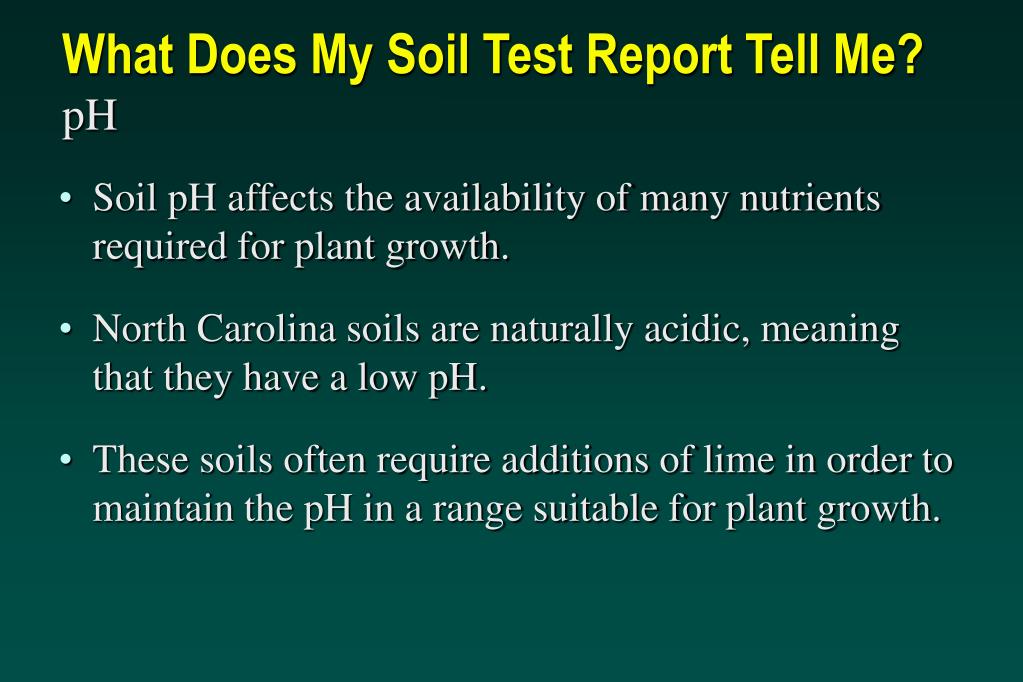 What Does My Soil Test Report Tell Me?
pH

• Soil pH affects the availability of many nutrients required for plant growth.

• North Carolina soils are naturally acidic, meaning that they have a low pH.

• These soils often require additions of lime in order to maintain the pH in a range suitable for plant growth.